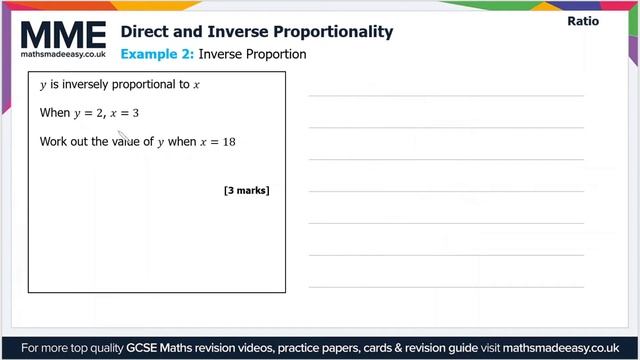 MME
mathsmadeeasy.co.uk

Direct and Inverse Proportionality
Example 2: Inverse Proportion

Ratio

$y$ is inversely proportional to $x$

When $y = 2$, $x = 3$

Work out the value of $y$ when $x = 18$

[3 marks]

For more top quality GCSE Maths revision videos, practice papers, cards & revision guide visit mathsmadeeasy.co.uk